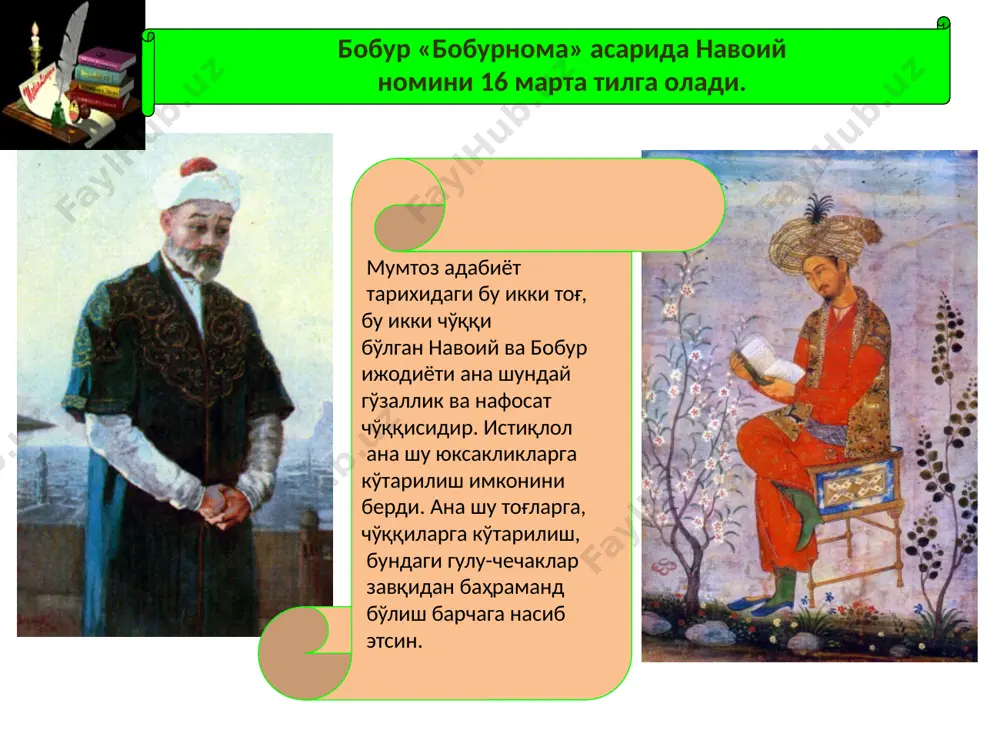 Бобур «Бобурнома» асарида Навоий номини 16 марта тилга олади.

Мумтоз адабиёт тарихидаги бу икки тоғ, бу икки чўққи бўлган Навоий ва Бобур ижодиёти ана шундай гўзаллик ва нафосат чўққисидир. Истиқлол ана шу юксакликларга кўтарилиш имконини берди. Ана шу тоғларга, чўққиларга кўтарилиш, бундаги гулу-чечаклар завқидан баҳраманд бўлиш барчага насиб этсин.

FaylHub.uz